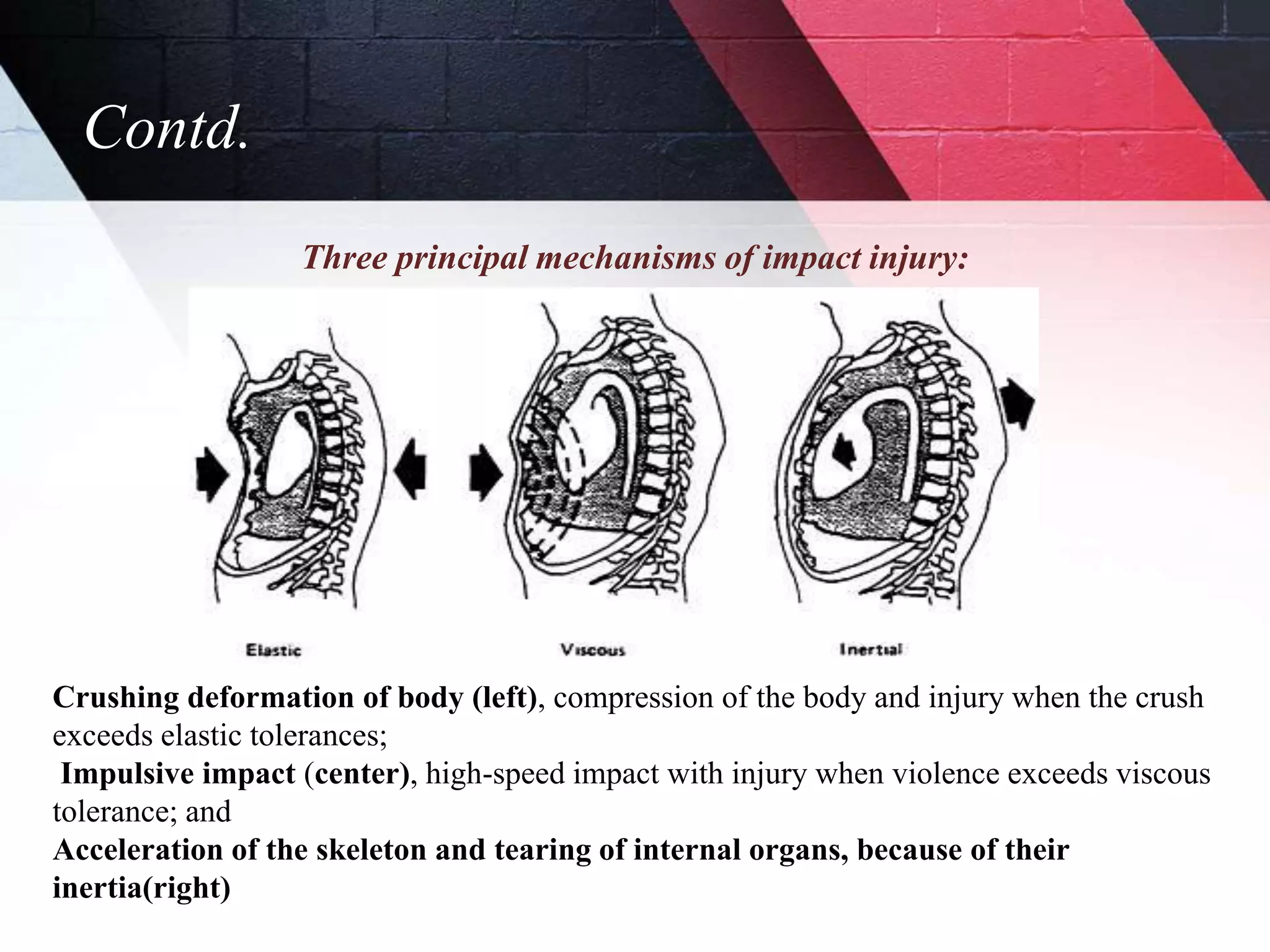 Contd.

Three principal mechanisms of impact injury:

Elastic

Viscous

Inertial

Crushing deformation of body (left), compression of the body and injury when the crush exceeds elastic tolerances;
Impulsive impact (center), high-speed impact with injury when violence exceeds viscous tolerance; and
Acceleration of the skeleton and tearing of internal organs, because of their inertia(right)